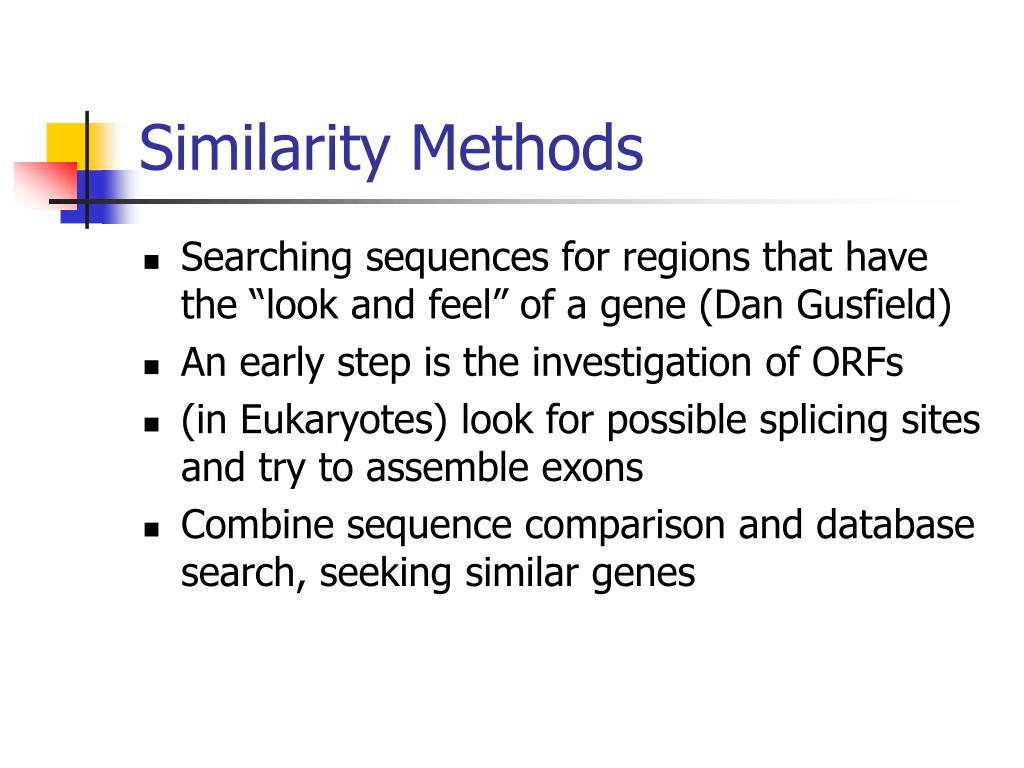 Similarity Methods

- Searching sequences for regions that have the “look and feel” of a gene (Dan Gusfield)
- An early step is the investigation of ORFs
- (in Eukaryotes) look for possible splicing sites and try to assemble exons
- Combine sequence comparison and database search, seeking similar genes